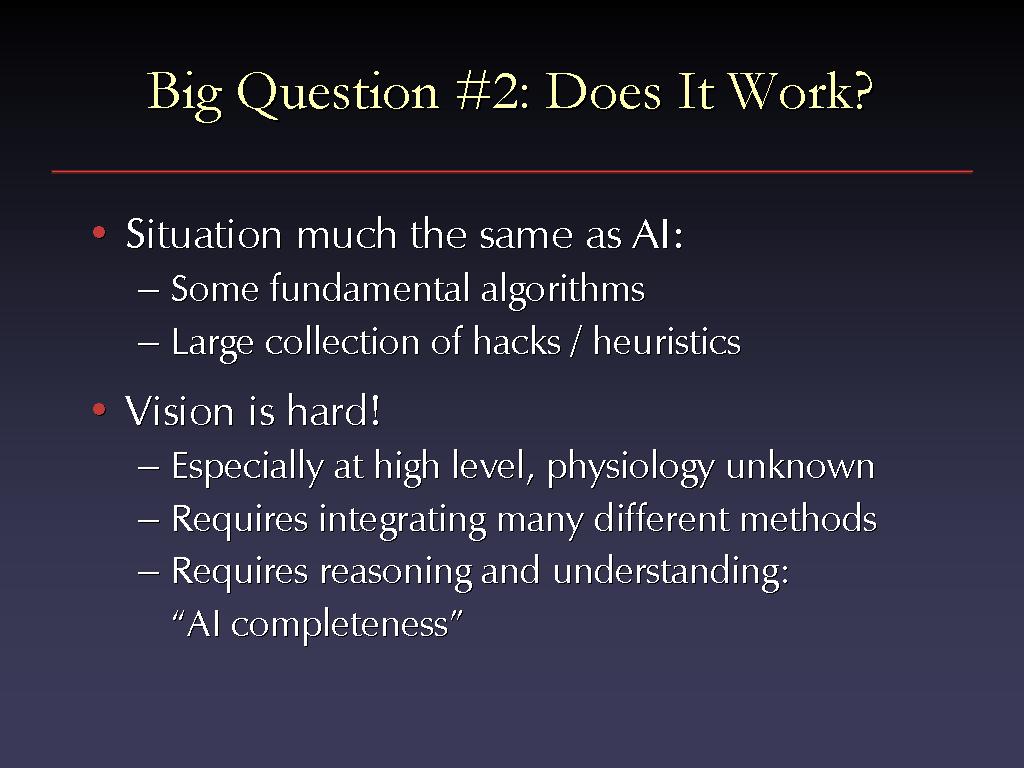 Big Question #2: Does It Work?

• Situation much the same as AI:
– Some fundamental algorithms
– Large collection of hacks / heuristics

• Vision is hard!
– Especially at high level, physiology unknown
– Requires integrating many different methods
– Requires reasoning and understanding: “AI completeness”